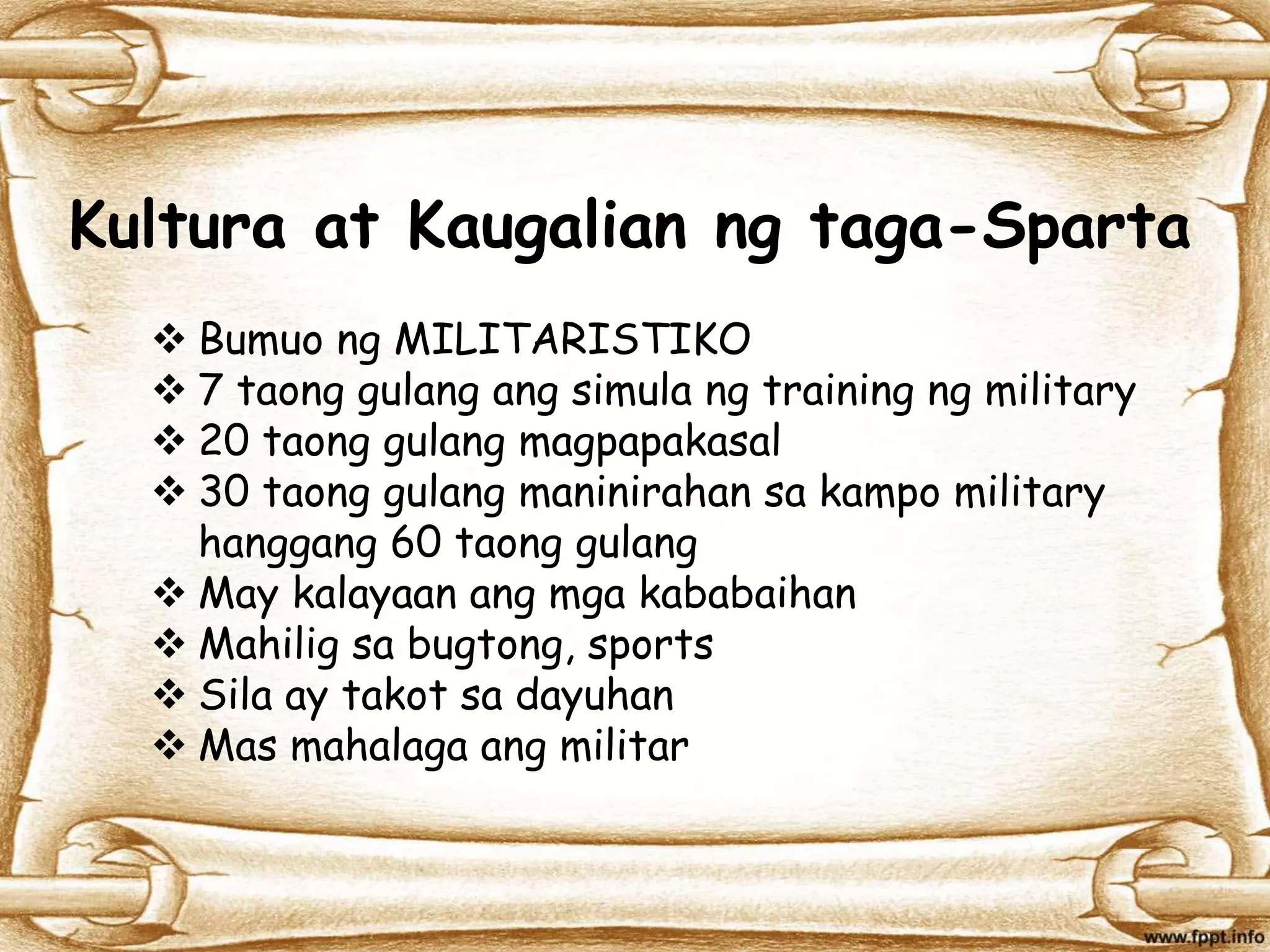 Kultura at Kaugalian ng taga-Sparta

❖ Bumuo ng MILITARISTIKO
❖ 7 taong gulang ang simula ng training ng military
❖ 20 taong gulang magpapakasal
❖ 30 taong gulang maninirahan sa kampo military hanggang 60 taong gulang
❖ May kalayaan ang mga kababaihan
❖ Mahilig sa bugtong, sports
❖ Sila ay takot sa dayuhan
❖ Mas mahalaga ang militar

www.fppt.info